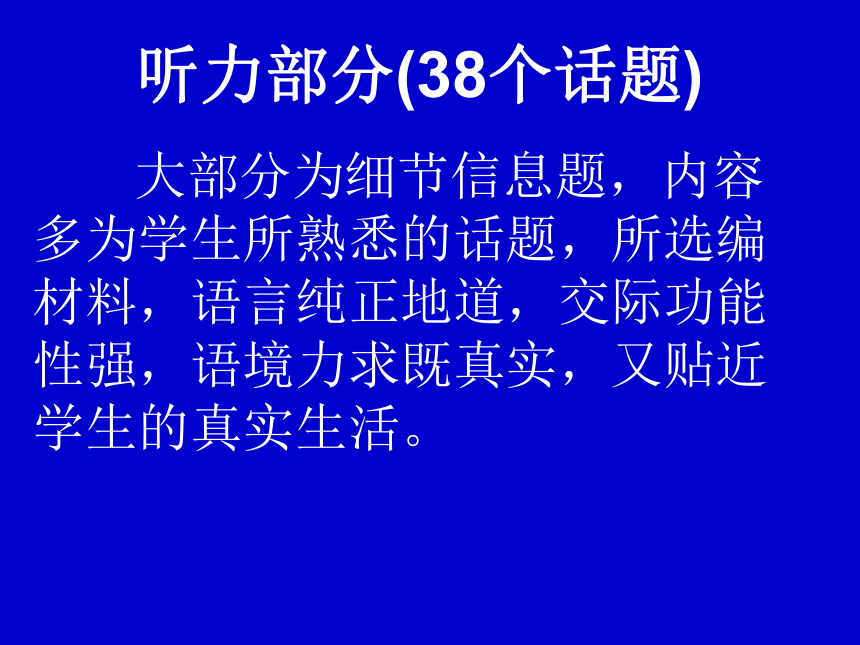 听力部分(38个话题)

大部分为细节信息题，内容多为学生所熟悉的话题，所选编材料，语言纯正地道，交际功能性强，语境力求既真实，又贴近学生的真实生活。